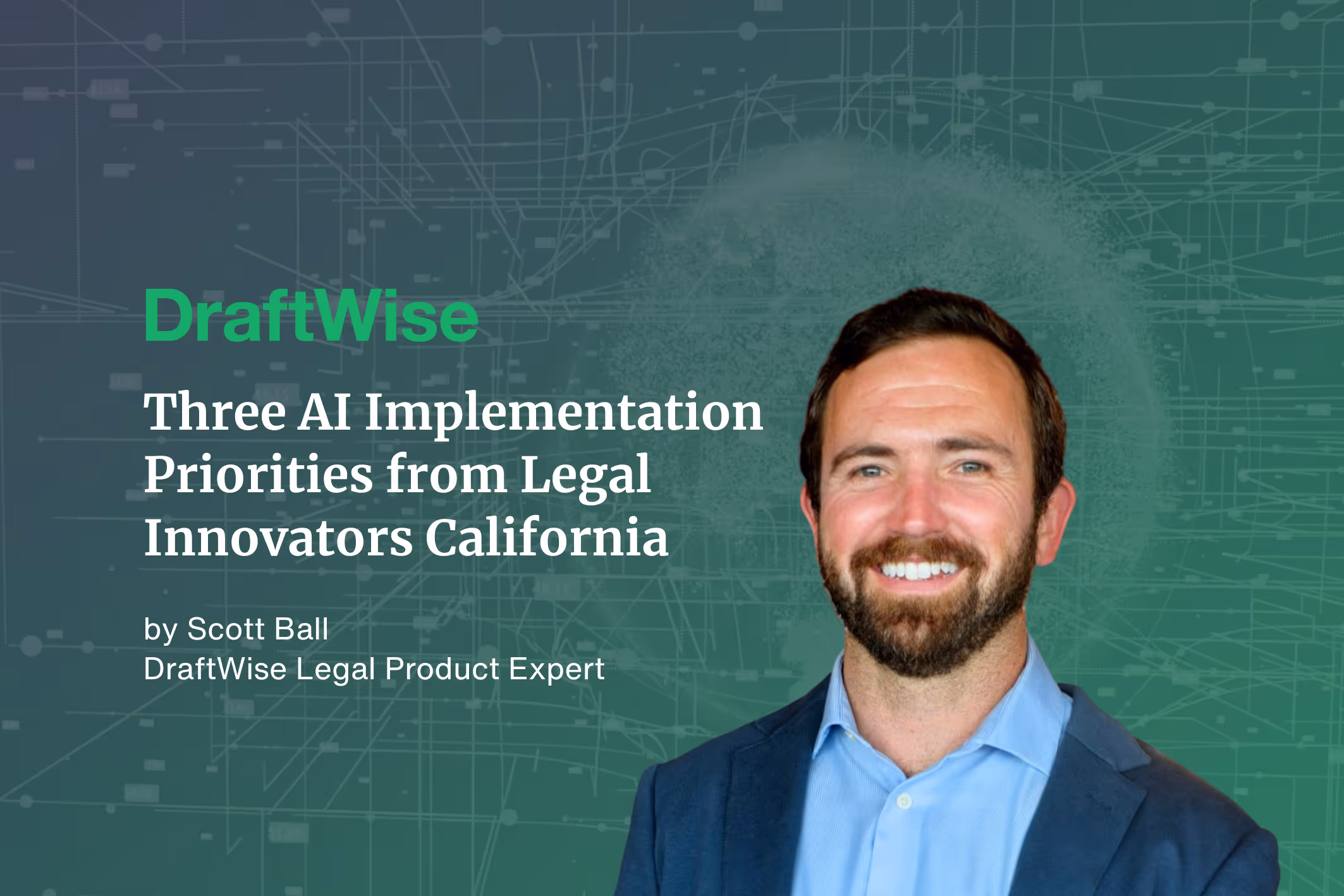 DraftWise

Three AI Implementation Priorities from Legal Innovators California

by Scott Ball
DraftWise Legal Product Expert